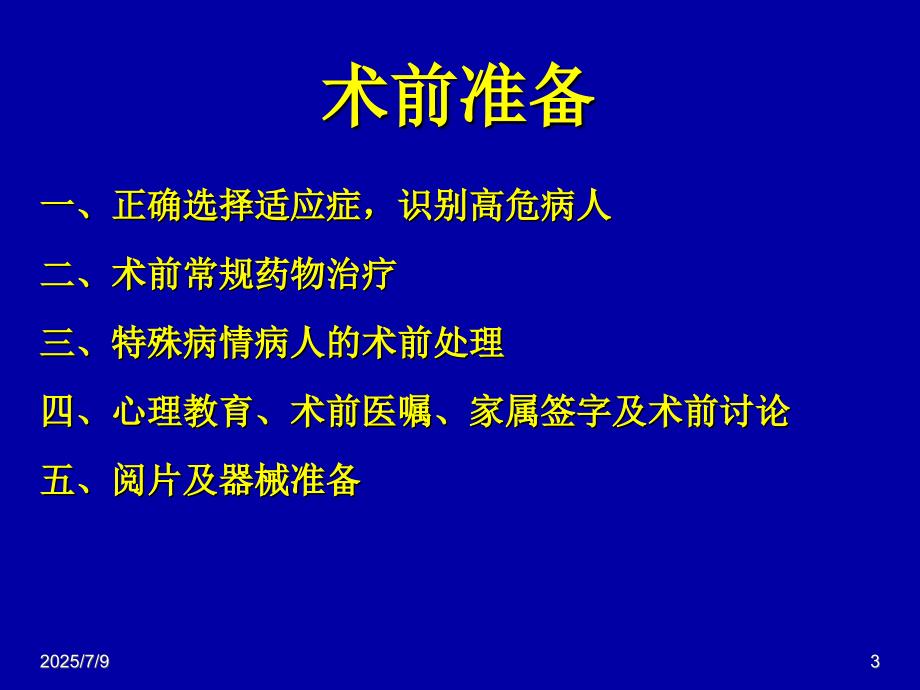 术前准备

一、正确选择适应症，识别高危病人

二、术前常规药物治疗

三、特殊病情病人的术前处理

四、心理教育、术前医嘱、家属签字及术前讨论

五、阅片及器械准备

2025/7/9

3